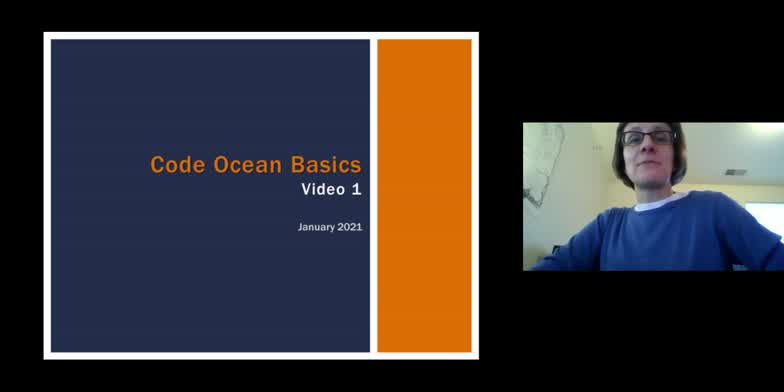 Code Ocean Basics
Video 1

January 2021